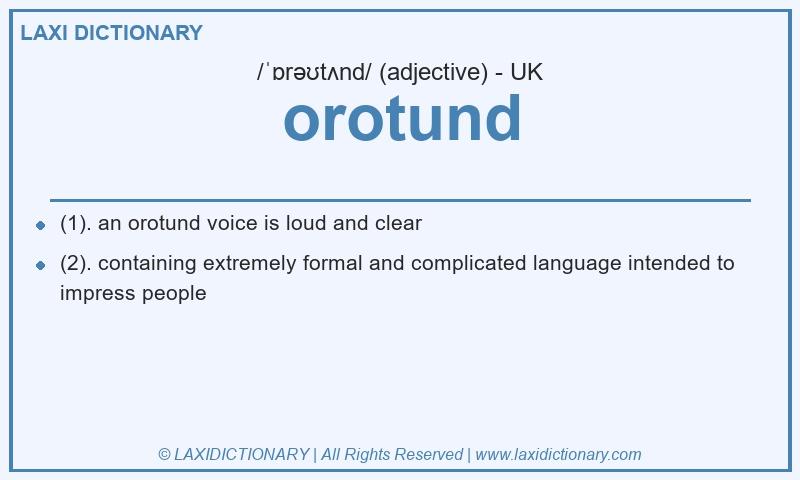 LAXI DICTIONARY

/ˈɒrəʊtʌnd/ (adjective) - UK

orotund

- (1). an orotund voice is loud and clear
- (2). containing extremely formal and complicated language intended to impress people

© LAXIDICTIONARY | All Rights Reserved | www.laxidictionary.com